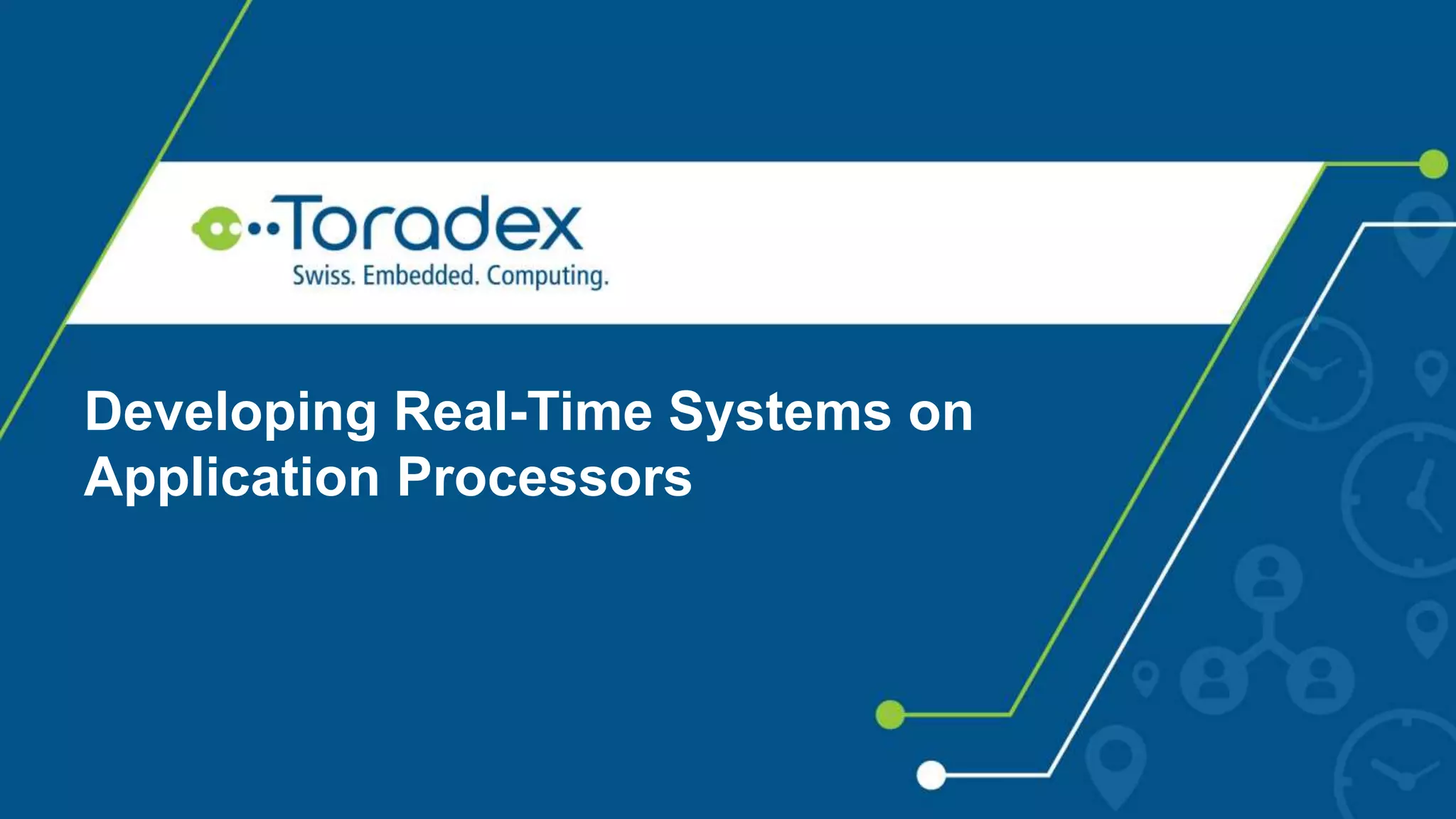 Toradex
Swiss. Embedded. Computing.

Developing Real-Time Systems on Application Processors